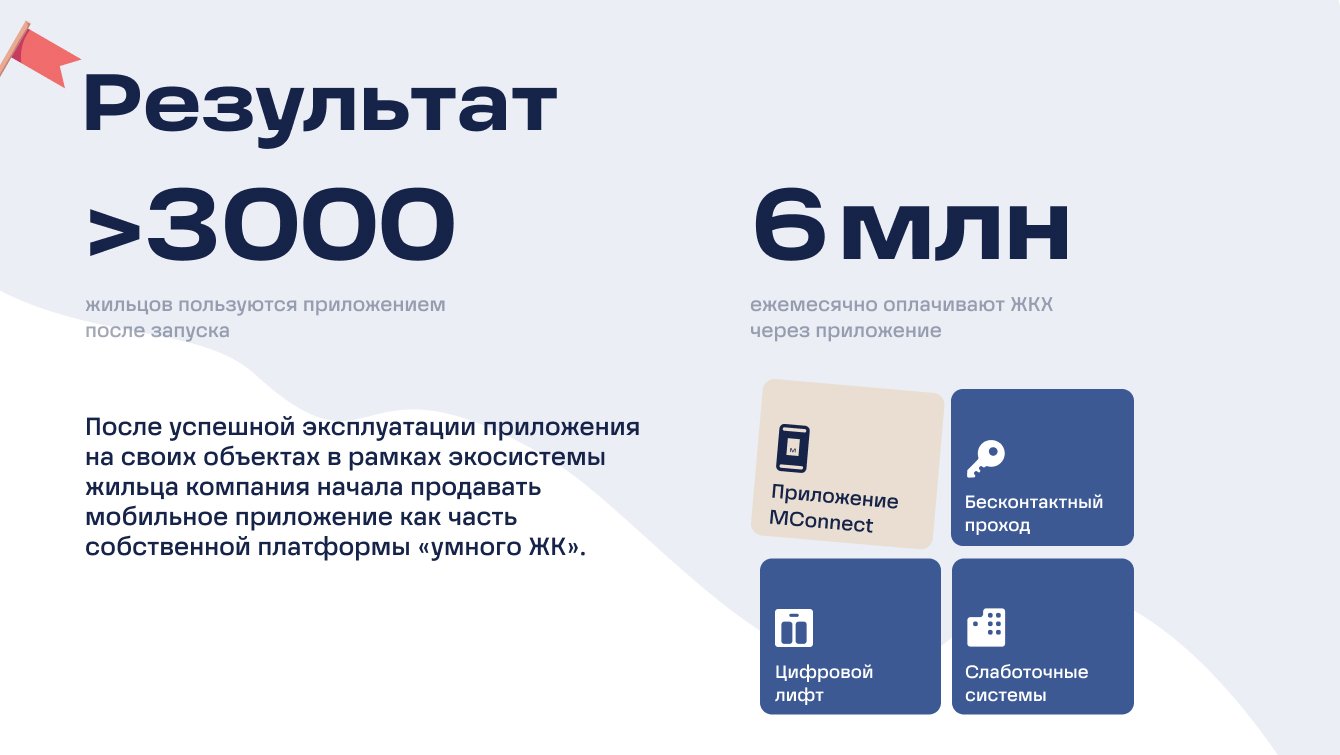 Результат

>3000

жильцов пользуются приложением после запуска

6 млн

ежемесячно оплачивают ЖКХ через приложение

После успешной эксплуатации приложения на своих объектах в рамках экосистемы жильца компания начала продавать мобильное приложение как часть собственной платформы «умного ЖК».

M

Приложение MConnect

Бесконтактный проход

Цифровой лифт

Слаботочные системы